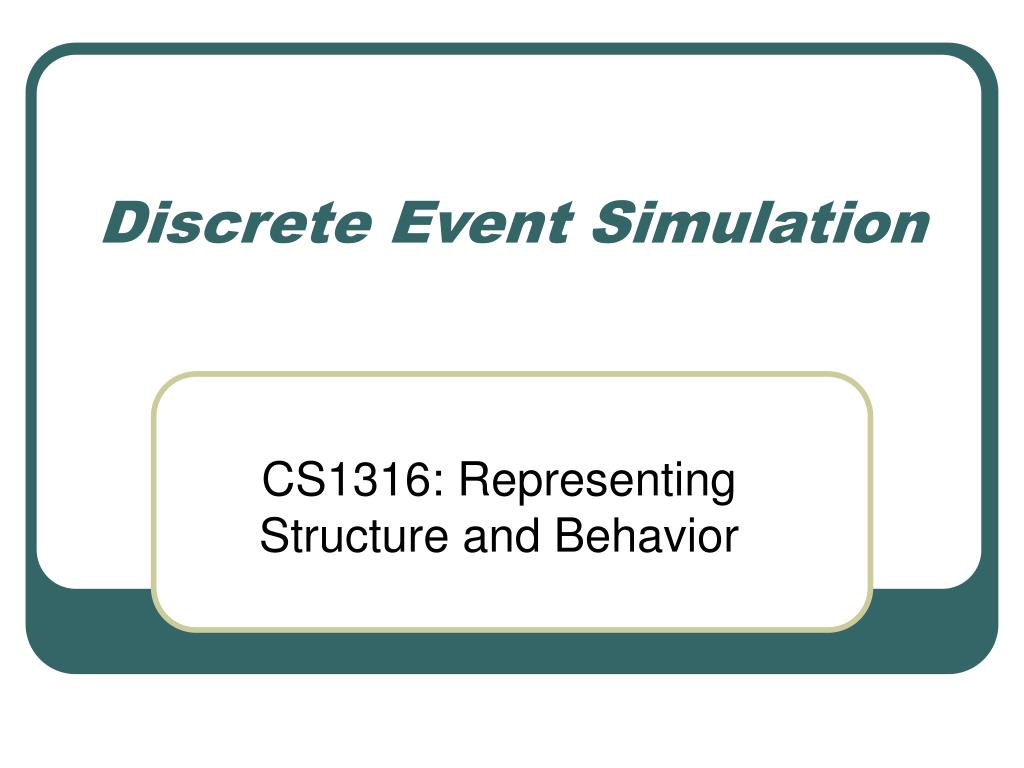 Discrete Event Simulation

CS1316: Representing Structure and Behavior